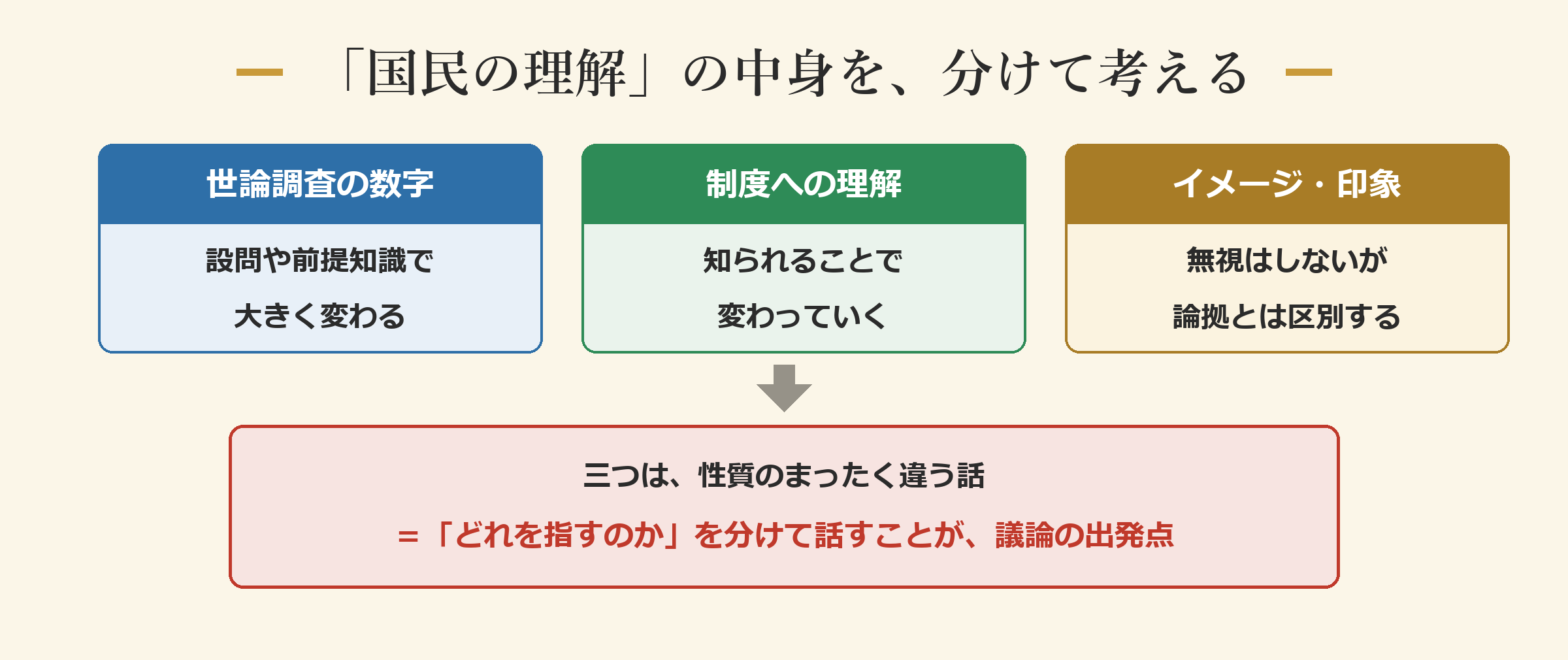 「国民の理解」の中身を、分けて考える

世論調査の数字

設問や前提知識で

大きく変わる

制度への理解

知られることで

変わっていく

イメージ・印象

無視はしないが

論拠とは区別する

三つは、性質のまったく違う話

＝「どれを指すのか」を分けて話すことが、議論の出発点